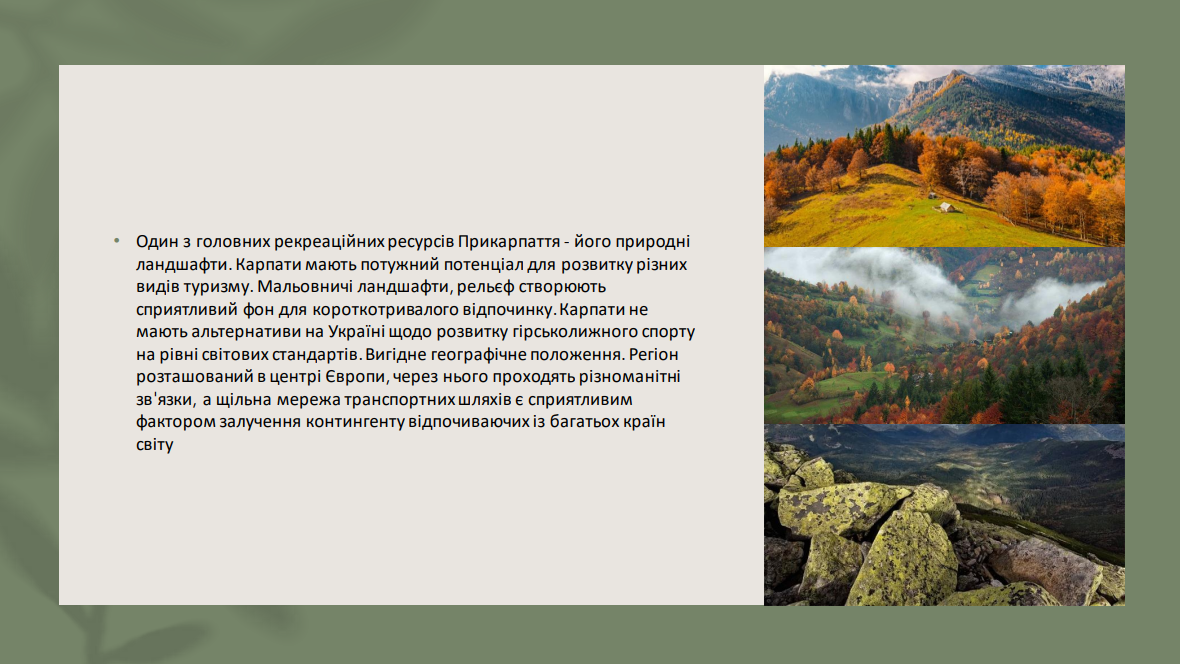 • Один з головних рекреаційних ресурсів Прикарпаття - його природні ландшафти. Карпати мають потужний потенціал для розвитку різних видів туризму. Мальовничі ландшафти, рельєф створюють сприятливий фон для короткотривалого відпочинку. Карпати не мають альтернативи на Україні щодо розвитку гірськолижного спорту на рівні світових стандартів. Вигідне географічне положення. Регіон розташований в центрі Європи, через нього проходять різноманітні зв'язки, а щільна мережа транспортних шляхів є сприятливим фактором залучення контингенту відпочиваючих із багатьох країн світу